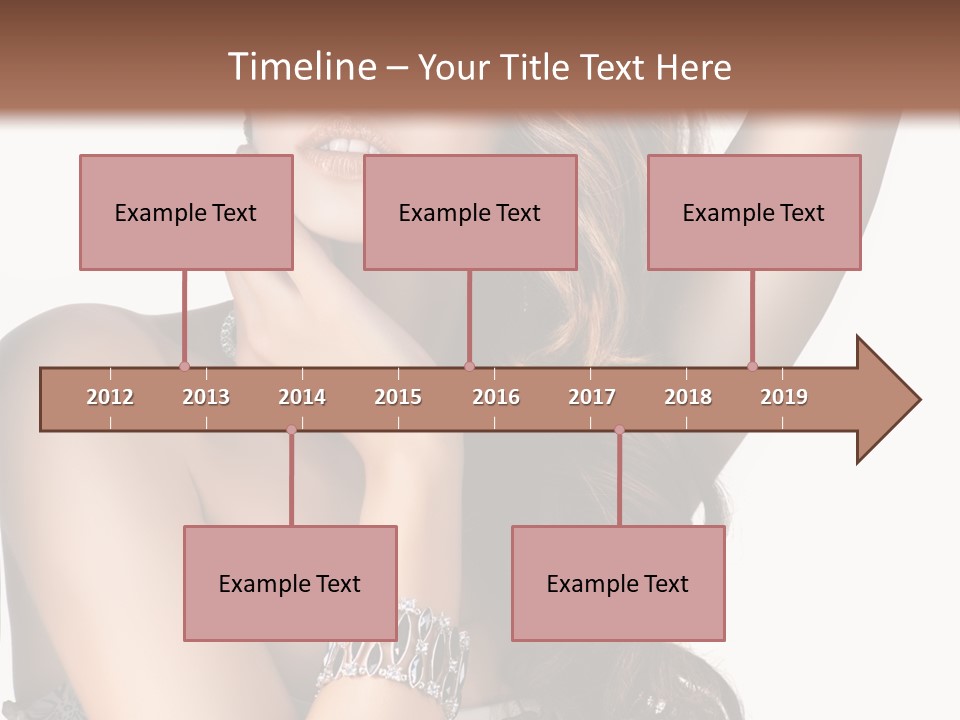 Timeline – Your Title Text Here

Example Text

Example Text

Example Text

2012 2013 2014 2015 2016 2017 2018 2019

Example Text

Example Text